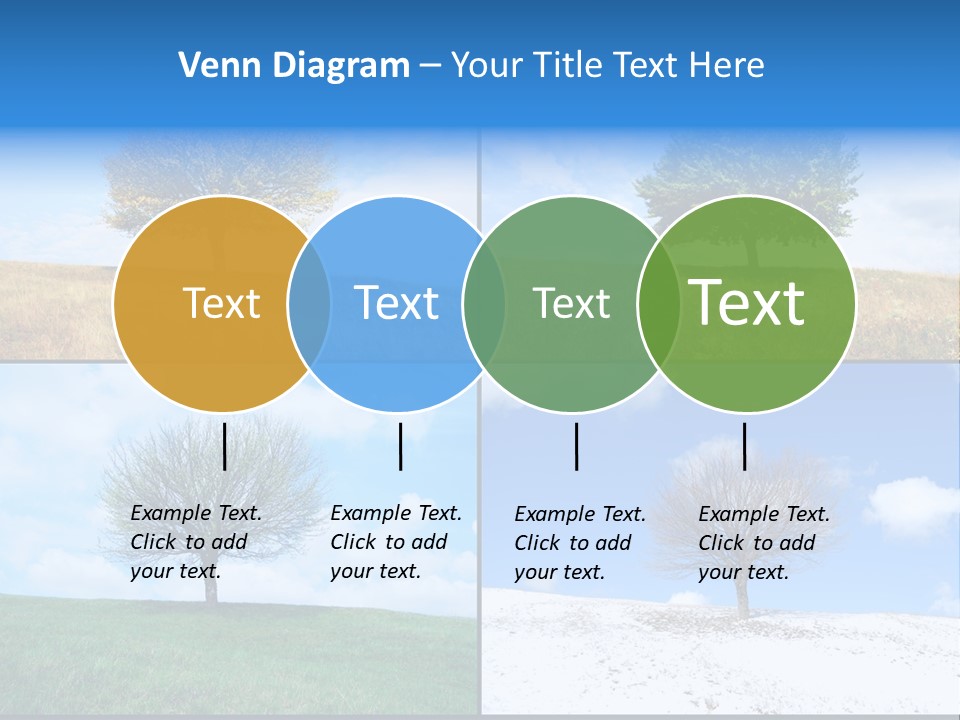 Venn Diagram – Your Title Text Here

Text

Text

Text

Text

Example Text. Click to add your text.

Example Text. Click to add your text.

Example Text. Click to add your text.

Example Text. Click to add your text.